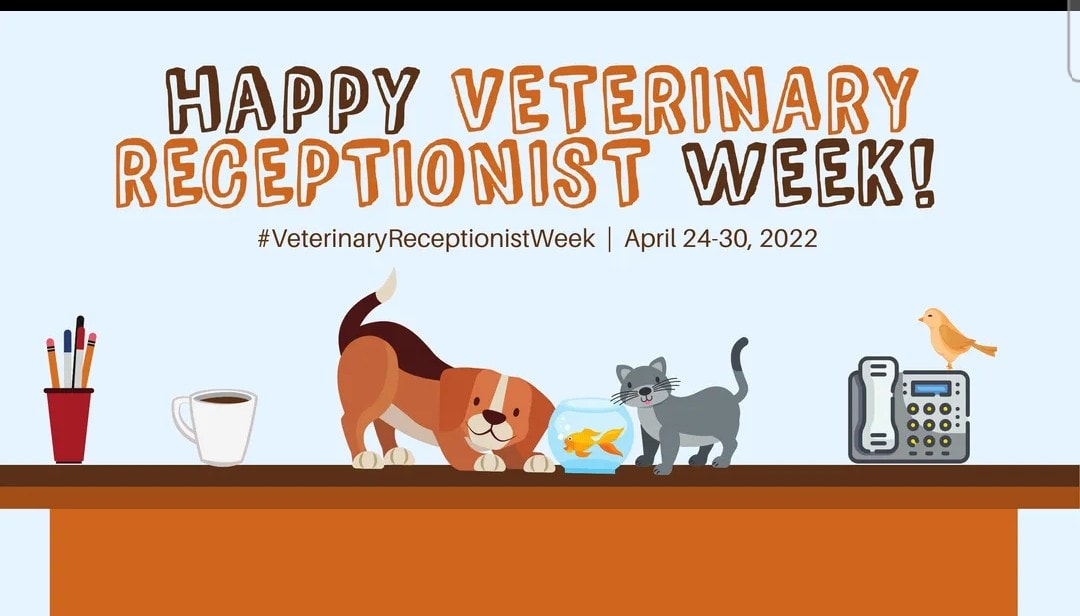 HAPPY VETERINARY RECEPTIONIST WEEK!

#VeterinaryReceptionistWeek | April 24-30, 2022